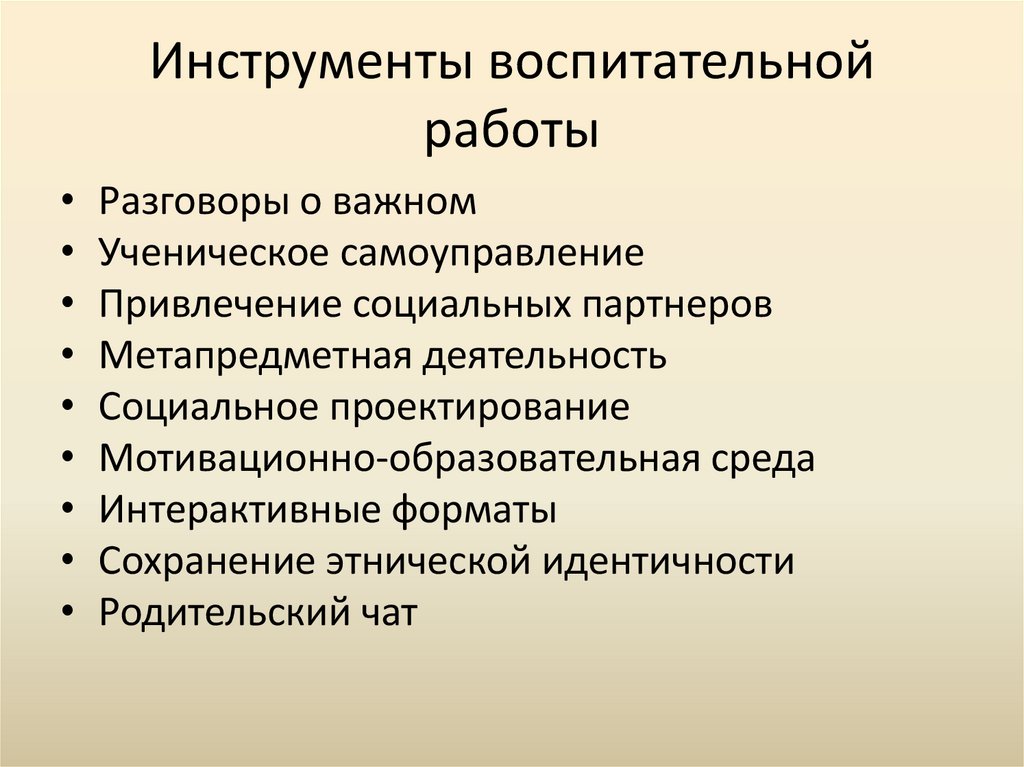 Инструменты воспитательной работы

• Разговоры о важном
• Ученическое самоуправление
• Привлечение социальных партнеров
• Метапредметная деятельность
• Социальное проектирование
• Мотивационно-образовательная среда
• Интерактивные форматы
• Сохранение этнической идентичности
• Родительский чат